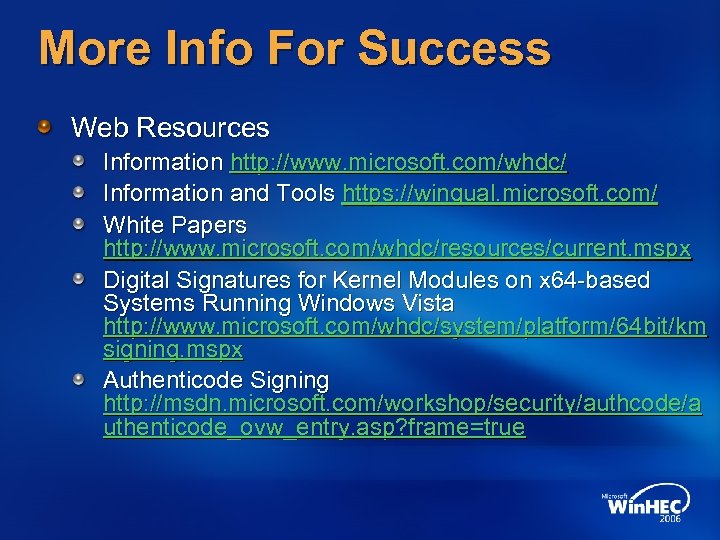 More Info For Success

Web Resources

Information http://www.microsoft.com/whdc/

Information and Tools https://winqual.microsoft.com/

White Papers http://www.microsoft.com/whdc/resources/current.mspx

Digital Signatures for Kernel Modules on x64-based Systems Running Windows Vista http://www.microsoft.com/whdc/system/platform/64bit/kmsigning.mspx

Authenticode Signing http://msdn.microsoft.com/workshop/security/authcode/authenticode_ovw_entry.asp?frame=true

Microsoft WinHEC 2006